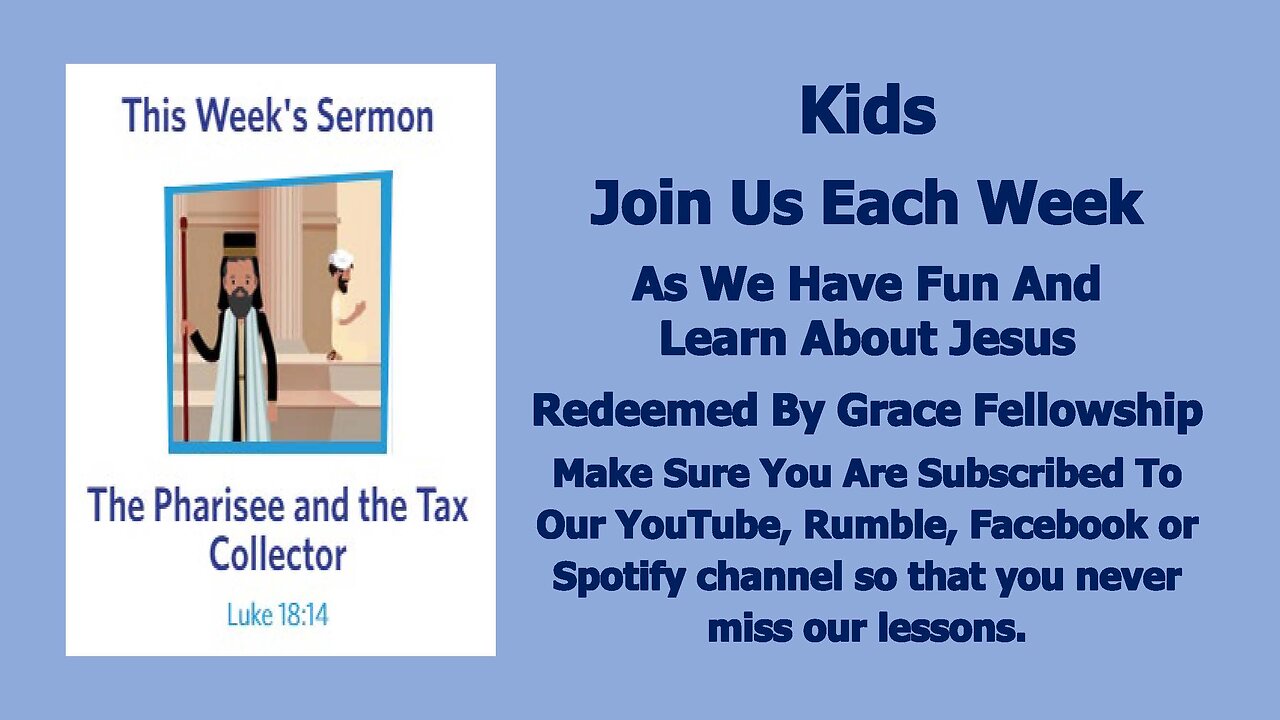 This Week's Sermon

The Pharisee and the Tax Collector

Luke 18:14

Kids

Join Us Each Week

As We Have Fun And Learn About Jesus

Redeemed By Grace Fellowship

Make Sure You Are Subscribed To Our YouTube, Rumble, Facebook or Spotify channel so that you never miss our lessons.